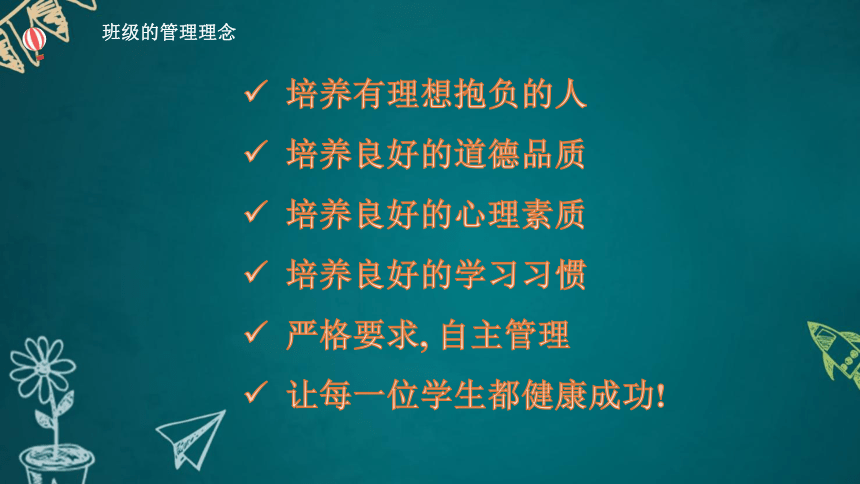 班级的管理理念

✓ 培养有理想抱负的人

✓ 培养良好的道德品质

✓ 培养良好的心理素质

✓ 培养良好的学习习惯

✓ 严格要求, 自主管理

✓ 让每一位学生都健康成功!